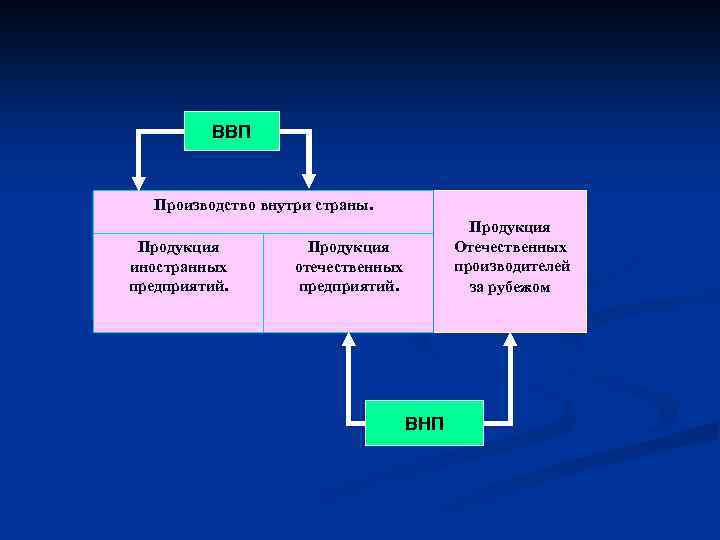 ВВП

Производство внутри страны.

Продукция иностранных предприятий.

Продукция отечественных предприятий.

Продукция Отечественных производителей за рубежом

ВНП